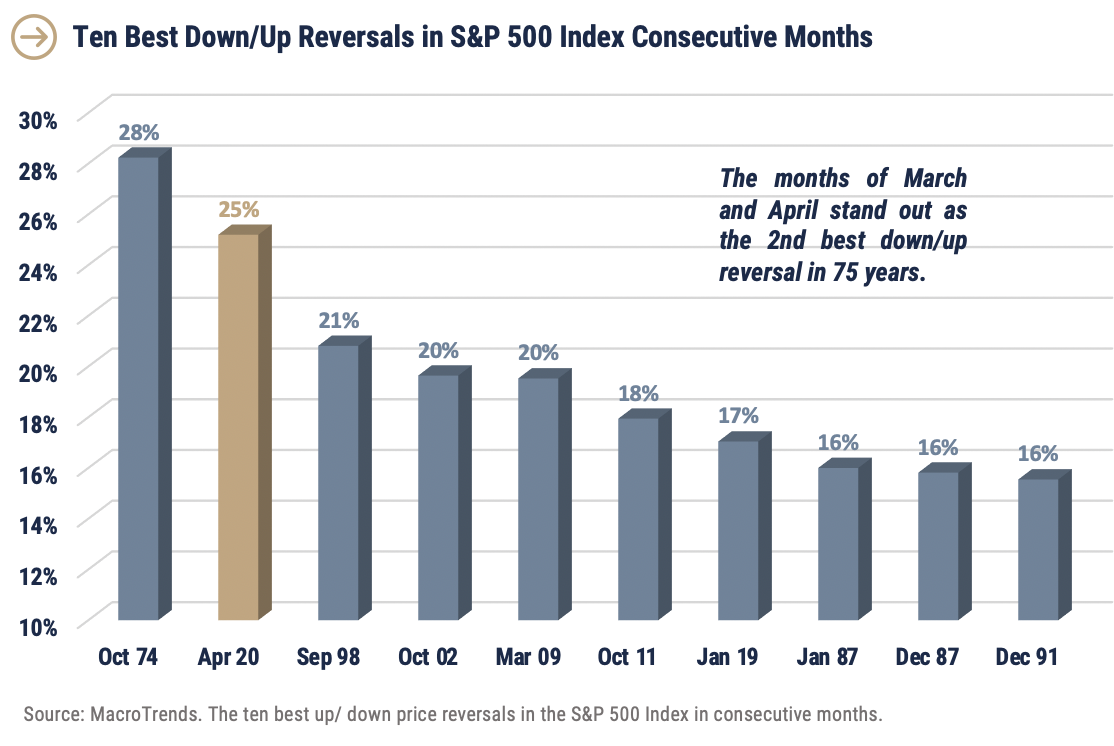 Ten Best Down/Up Reversals in S&P 500 Index Consecutive Months

30%
28%
26%
24%
22%
20%
18%
16%
14%
12%
10%

28%
25%
21%
20%
20%
18%
17%
16%
16%
16%

The months of March and April stand out as the 2nd best down/up reversal in 75 years.

Oct 74
Apr 20
Sep 98
Oct 02
Mar 09
Oct 11
Jan 19
Jan 87
Dec 87
Dec 91

Source: MacroTrends. The ten best up/ down price reversals in the S&P 500 Index in consecutive months.